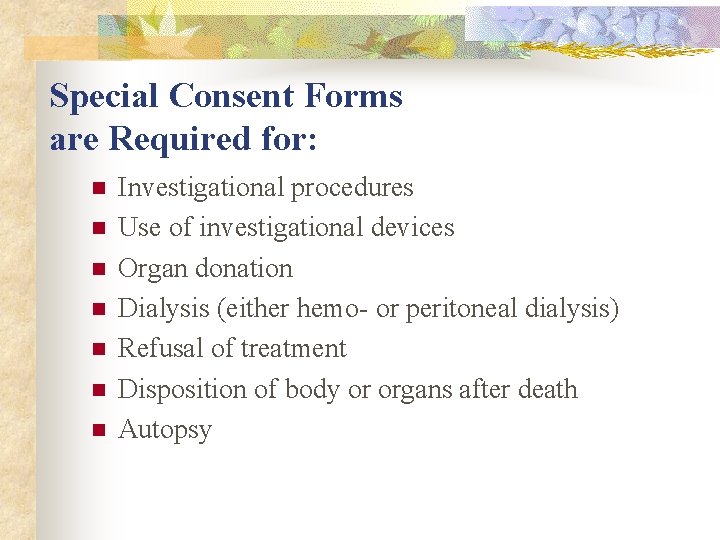 Special Consent Forms are Required for:

- Investigational procedures
- Use of investigational devices
- Organ donation
- Dialysis (either hemo- or peritoneal dialysis)
- Refusal of treatment
- Disposition of body or organs after death
- Autopsy